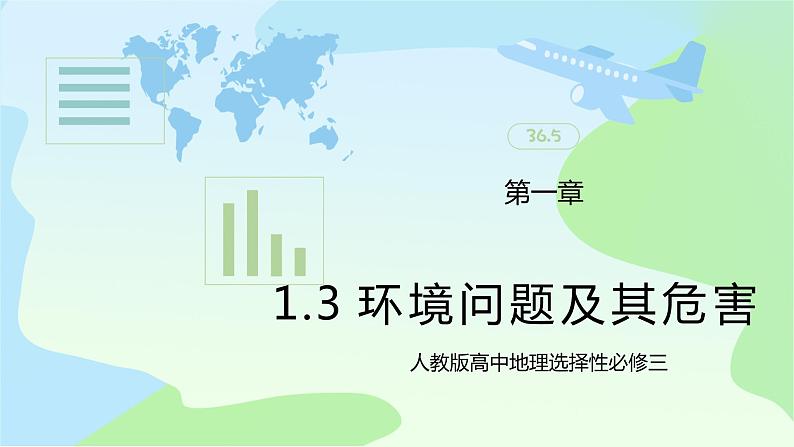 36.5

第一章

1.3 环境问题及其危害

人教版高中地理选择性必修三